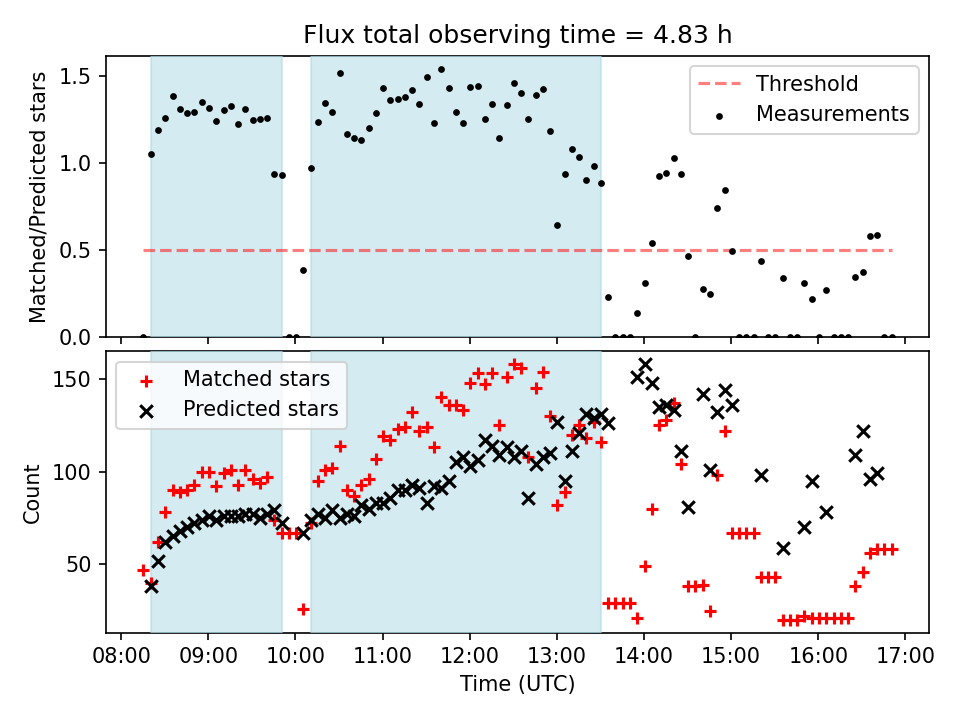 Flux total observing time = 4.83 h

Matched/Predicted stars

1.5
1.0
0.5
0.0

Threshold
Measurements

Count

150
100
50

Matched stars
Predicted stars

08:00 09:00 10:00 11:00 12:00 13:00 14:00 15:00 16:00 17:00

Time (UTC)